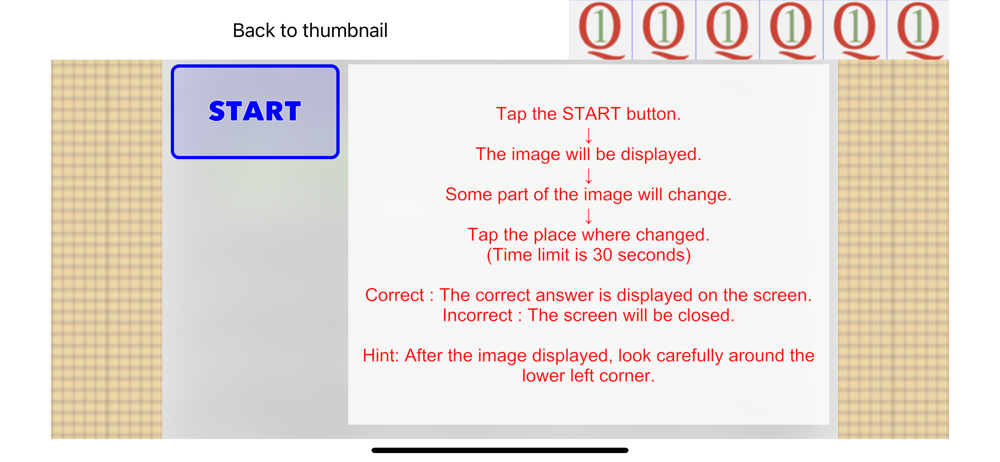 Back to thumbnail

Q1 Q1 Q1 Q1 Q1 Q1

START

Tap the START button.
↓
The image will be displayed.
↓
Some part of the image will change.
↓
Tap the place where changed.
(Time limit is 30 seconds)

Correct : The correct answer is displayed on the screen.
Incorrect : The screen will be closed.

Hint: After the image displayed, look carefully around the lower left corner.